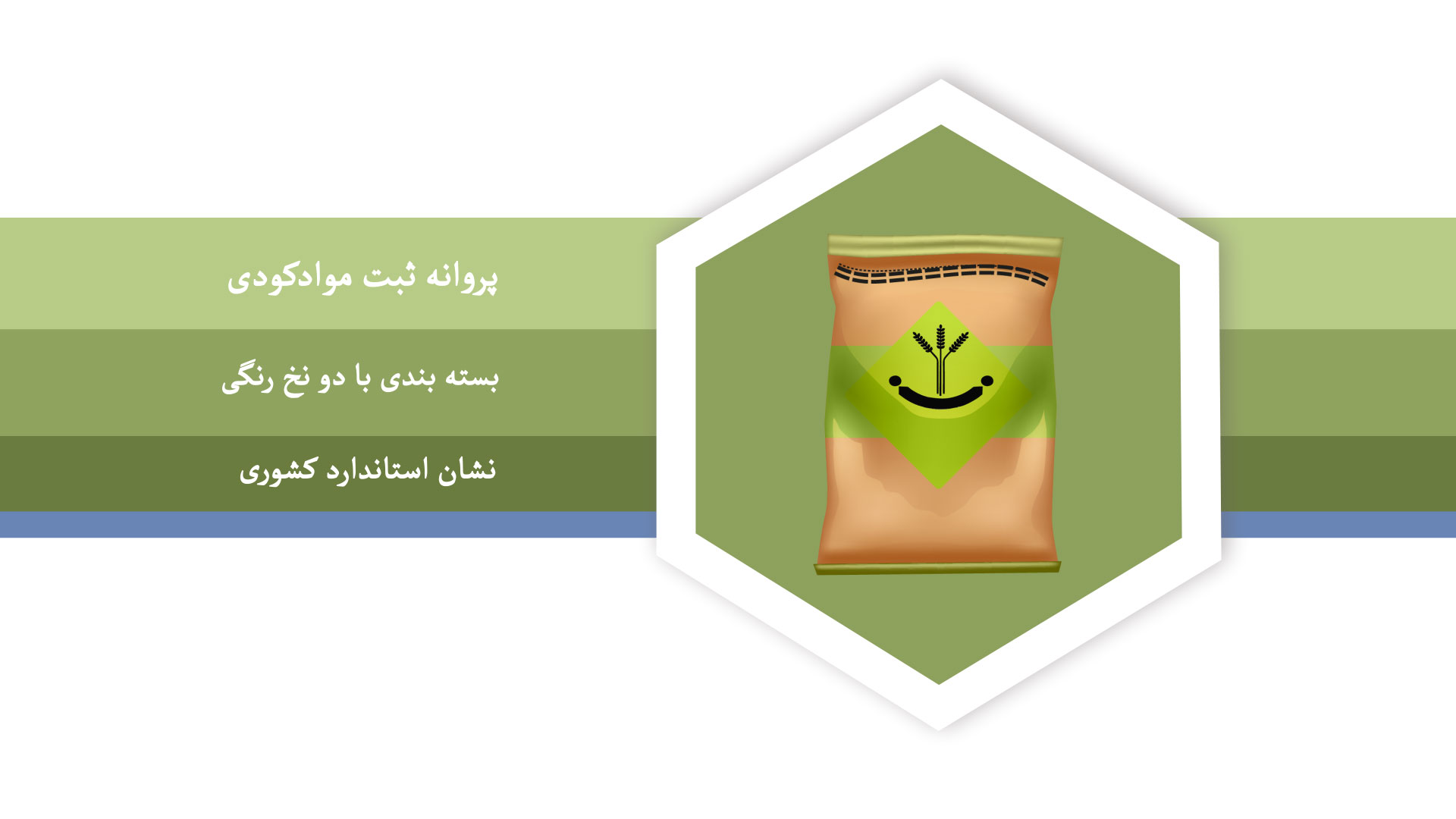 پروانه ثبت موادکودی

بسته بندی با دو نخ رنگی

نشان استاندارد کشوری